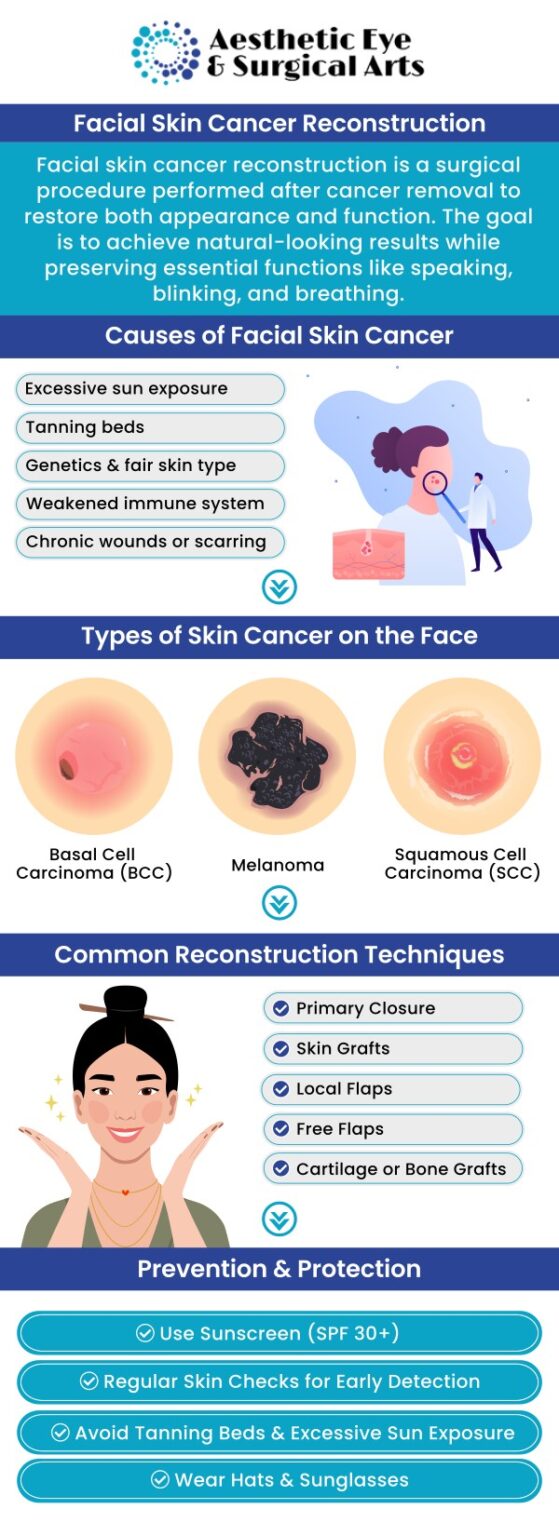 Aesthetic Eye & Surgical Arts

Facial Skin Cancer Reconstruction

Facial skin cancer reconstruction is a surgical procedure performed after cancer removal to restore both appearance and function. The goal is to achieve natural-looking results while preserving essential functions like speaking, blinking, and breathing.

Causes of Facial Skin Cancer

Excessive sun exposure

Tanning beds

Genetics & fair skin type

Weakened immune system

Chronic wounds or scarring

Types of Skin Cancer on the Face

Basal Cell Carcinoma (BCC)

Melanoma

Squamous Cell Carcinoma (SCC)

Common Reconstruction Techniques

Primary Closure

Skin Grafts

Local Flaps

Free Flaps

Cartilage or Bone Grafts

Prevention & Protection

Use Sunscreen (SPF 30+)

Regular Skin Checks for Early Detection

Avoid Tanning Beds & Excessive Sun Exposure

Wear Hats & Sunglasses